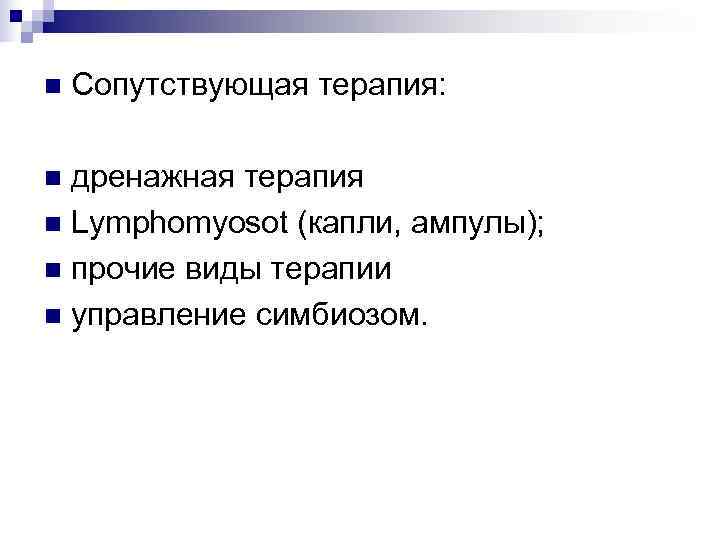 Сопутствующая терапия:

дренажная терапия

Lymphomyosot (капли, ампулы);

прочие виды терапии

управление симбиозом.